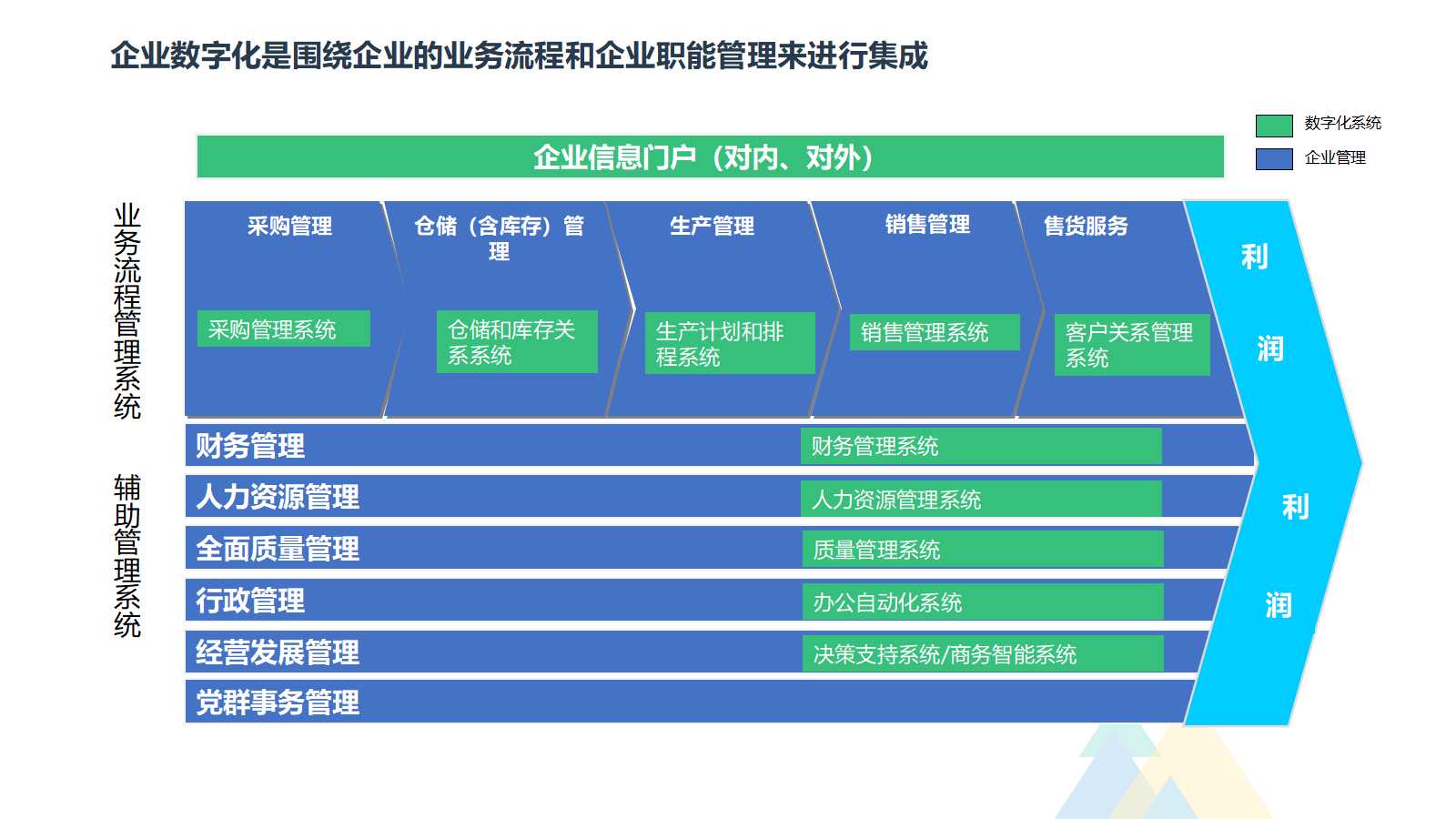 企业数字化是围绕企业的业务流程和企业职能管理来进行集成

数字化系统
企业管理

企业信息门户（对内、对外）

业务流程管理系统

采购管理
采购管理系统

仓储（含库存）管理
仓储和库存关系系统

生产管理
生产计划和排程系统

销售管理
销售管理系统

售货服务
客户关系管理系统

利

润

辅助管理系统

财务管理
财务管理系统

人力资源管理
人力资源管理系统

全面质量管理
质量管理系统

行政管理
办公自动化系统

经营发展管理
决策支持系统/商务智能系统

党群事务管理

利

润